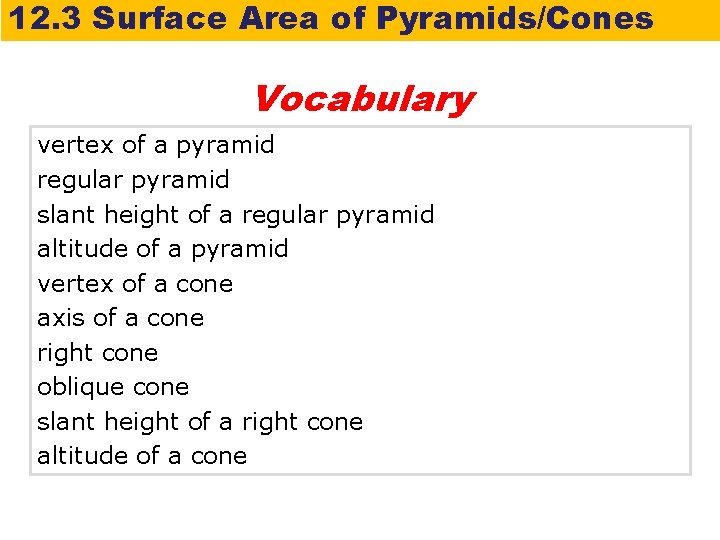 12.3 Surface Area of Pyramids/Cones

Vocabulary

vertex of a pyramid
regular pyramid
slant height of a regular pyramid
altitude of a pyramid
vertex of a cone
axis of a cone
right cone
oblique cone
slant height of a right cone
altitude of a cone